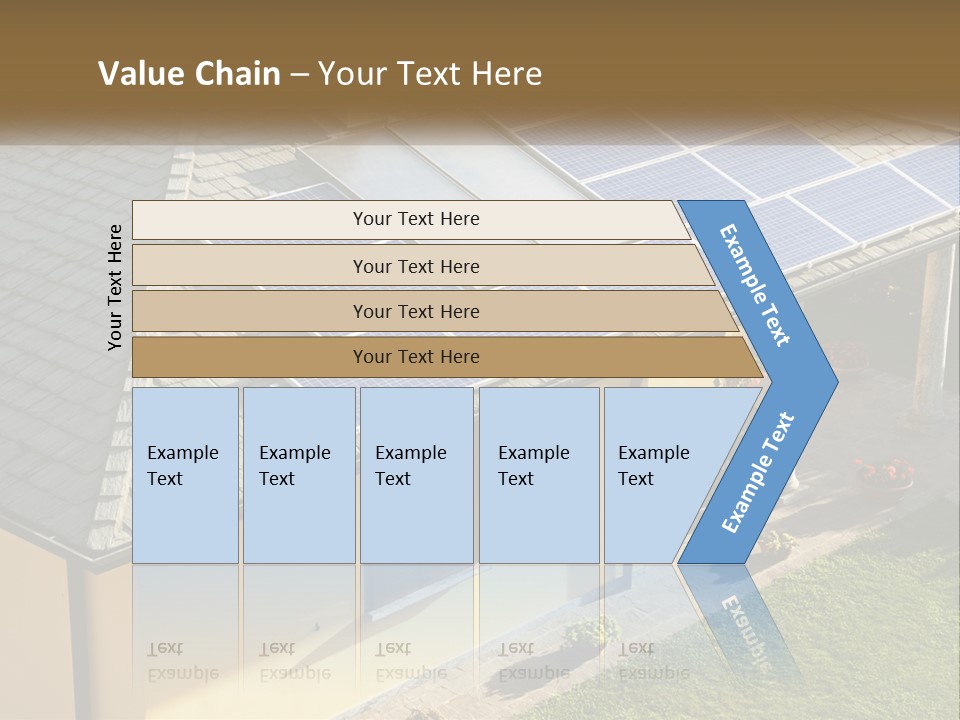 Value Chain – Your Text Here

Your Text Here

Your Text Here

Your Text Here

Your Text Here

Your Text Here

Example Text

Example Text

Example Text

Example Text

Example Text

Example Text

Example Text